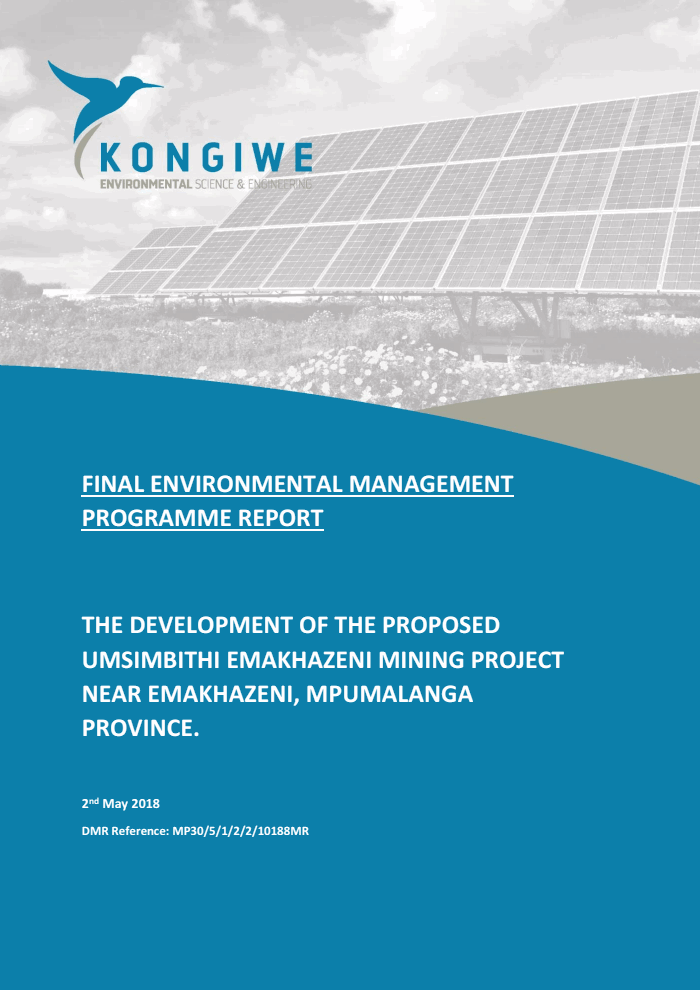 KONGIWE
ENVIRONMENTAL SCIENCE & ENGINEERING

FINAL ENVIRONMENTAL MANAGEMENT PROGRAMME REPORT

THE DEVELOPMENT OF THE PROPOSED UMSIMBITHI EMAKHAZENI MINING PROJECT NEAR EMAKHAZENI, MPUMALANGA PROVINCE.

2$^{nd}$ May 2018

DMR Reference: MP30/5/1/2/2/10188MR